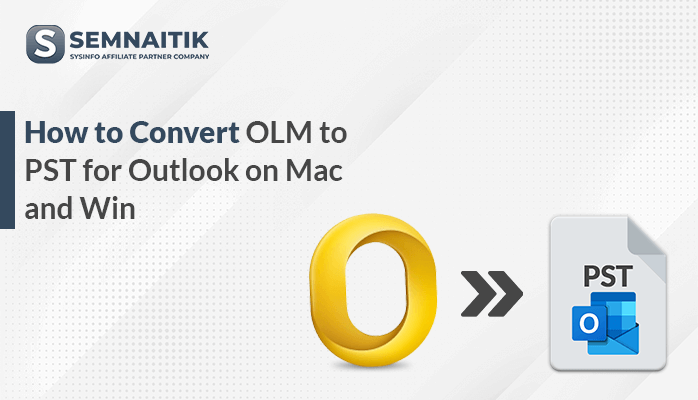 S SEMNAITIK
SYSINFO AFFILIATE PARTNER COMPANY

How to Convert OLM to PST for Outlook on Mac and Win

PST
O